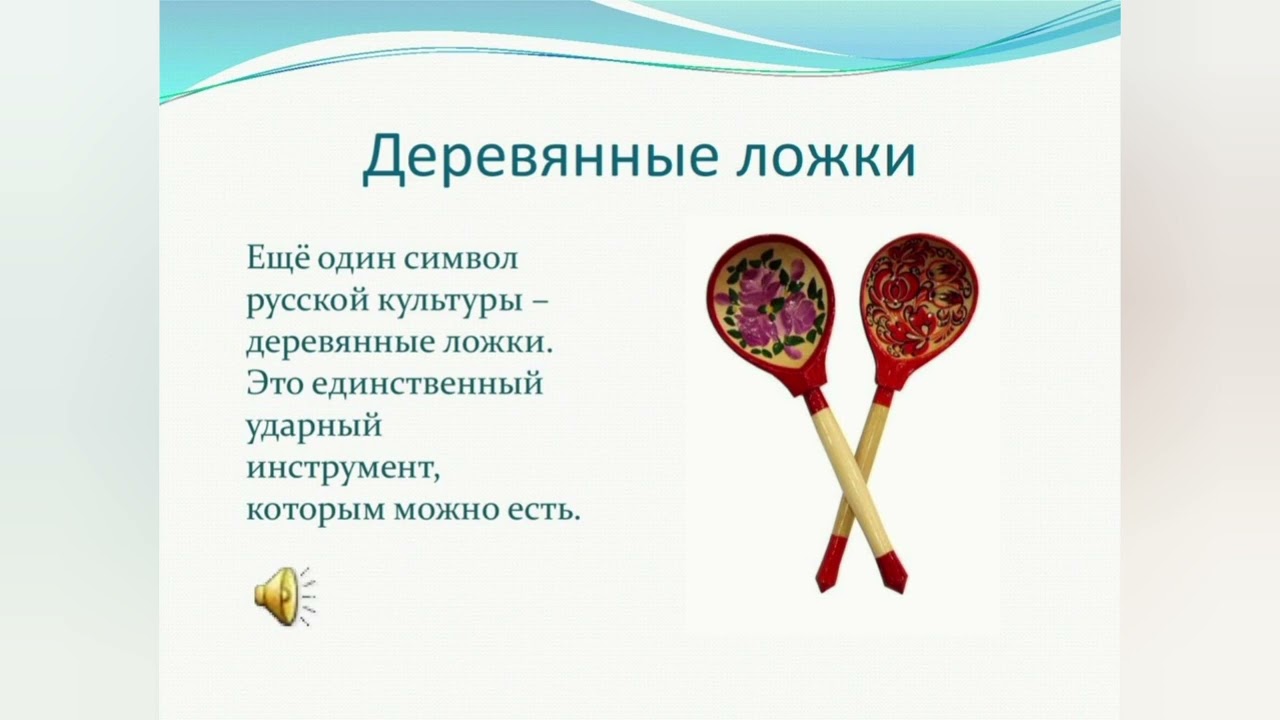 Деревянные ложки

Ещё один символ русской культуры – деревянные ложки. Это единственный ударный инструмент, которым можно есть.